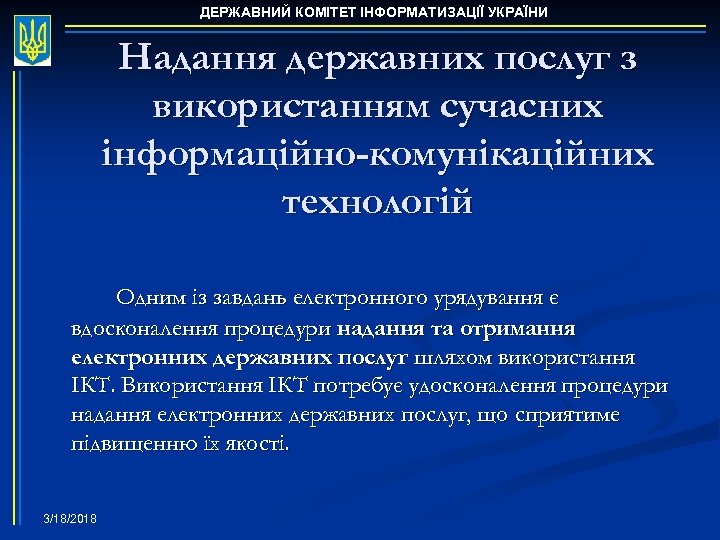 ДЕРЖАВНИЙ КОМІТЕТ ІНФОРМАТИЗАЦІЇ УКРАЇНИ

Надання державних послуг з використанням сучасних інформаційно-комунікаційних технологій

Одним із завдань електронного урядування є вдосконалення процедури надання та отримання електронних державних послуг шляхом використання ІКТ. Використання ІКТ потребує удосконалення процедури надання електронних державних послуг, що сприятиме підвищенню їх якості.

3/18/2018